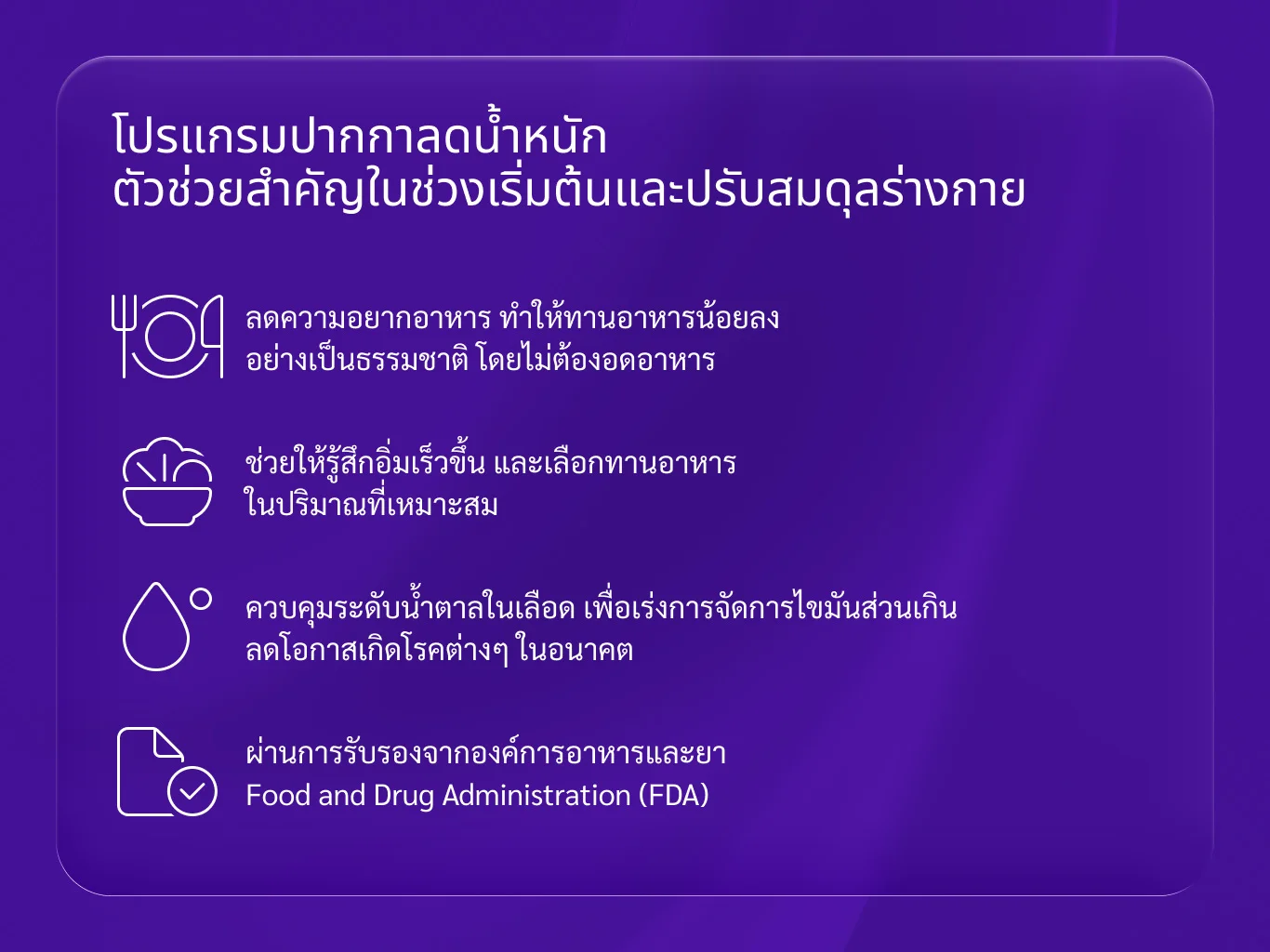 โปรแกรมปากกาลดน้ำหนัก
ตัวช่วยสำคัญในช่วงเริ่มต้นและปรับสมดุลร่างกาย

ลดความอยากอาหาร ทำให้ทานอาหารน้อยลง อย่างเป็นธรรมชาติ โดยไม่ต้องอดอาหาร

ช่วยให้รู้สึกอิ่มเร็วขึ้น และเลือกทานอาหาร ในปริมาณที่เหมาะสม

ควบคุมระดับน้ำตาลในเลือด เพื่อเร่งการจัดการไขมันส่วนเกิน ลดโอกาสเกิดโรคต่างๆ ในอนาคต

ผ่านการรับรองจากองค์การอาหารและยา
Food and Drug Administration (FDA)